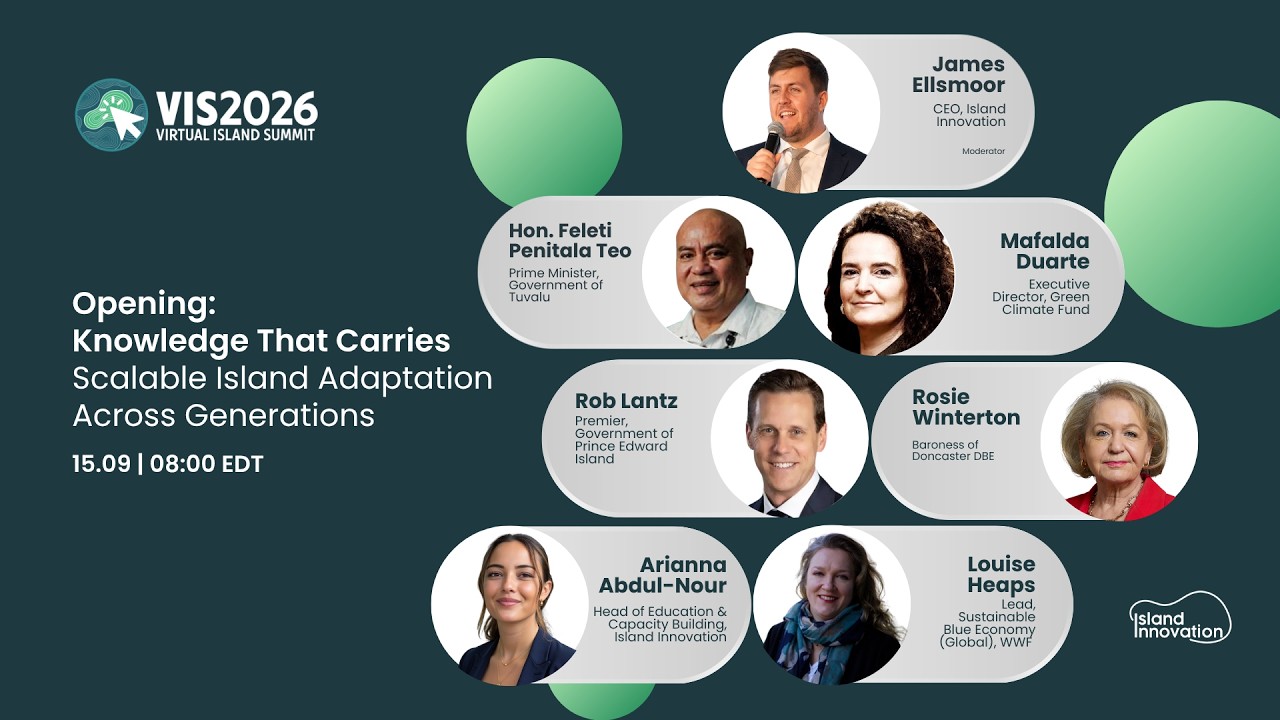 VIS2026
VIRTUAL ISLAND SUMMIT

Opening:
Knowledge That Carries
Scalable Island Adaptation Across Generations

15.09 | 08:00 EDT

James Ellsmoor
CEO, Island Innovation
Moderator

Hon. Feleti Penitala Teo
Prime Minister, Government of Tuvalu

Mafalda Duarte
Executive Director, Green Climate Fund

Rob Lantz
Premier, Government of Prince Edward Island

Rosie Winterton
Baroness of Doncaster DBE

Arianna Abdul-Nour
Head of Education & Capacity Building, Island Innovation

Louise Heaps
Lead, Sustainable Blue Economy (Global), WWF

Island Innovation